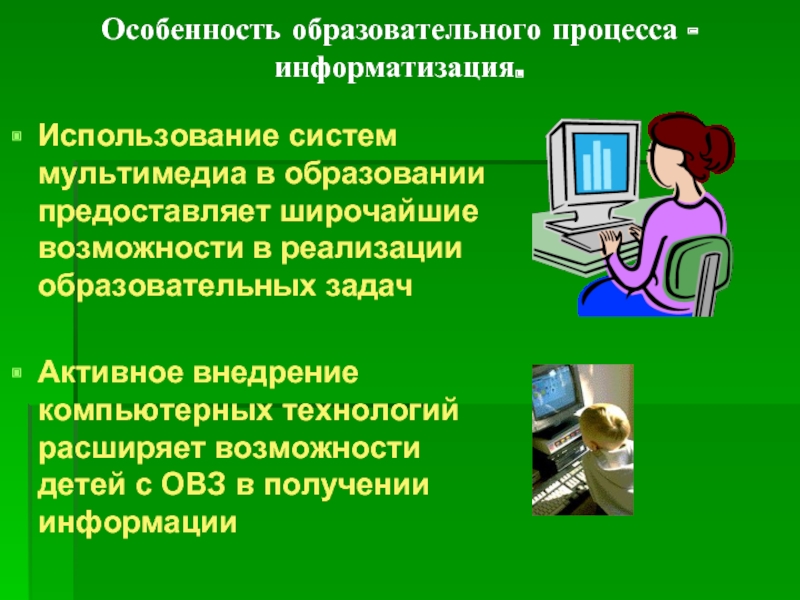 Особенность образовательного процесса - информатизация.

Использование систем мультимедиа в образовании предоставляет широчайшие возможности в реализации образовательных задач

Активное внедрение компьютерных технологий расширяет возможности детей с ОВЗ в получении информации